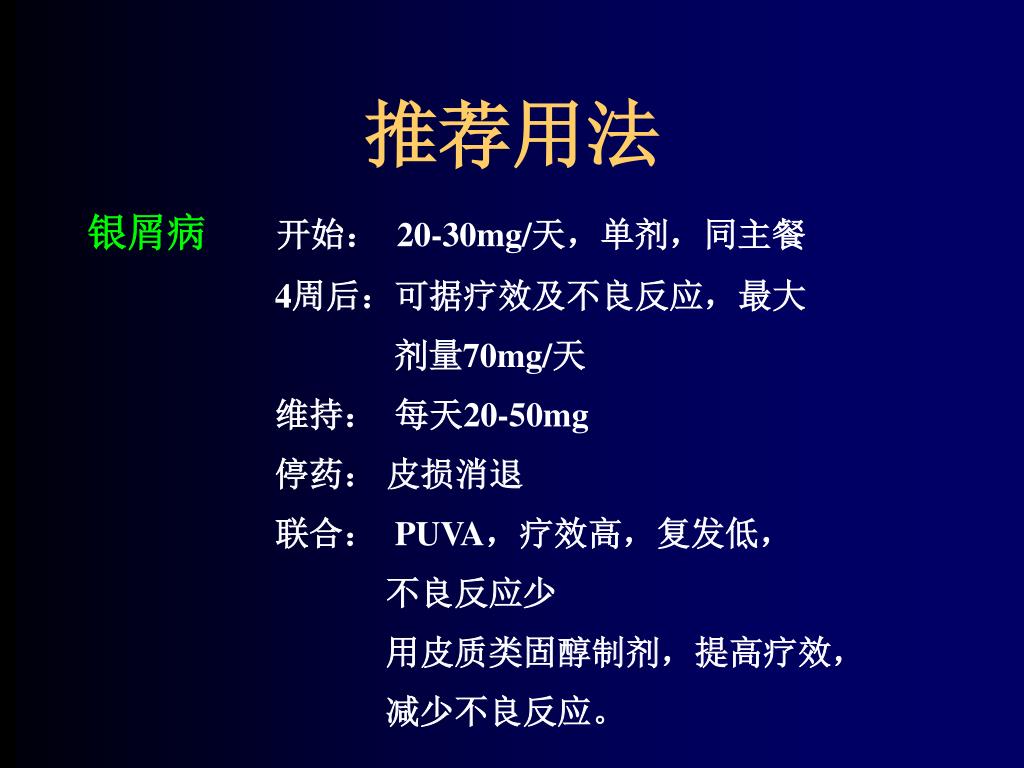 推荐用法

银屑病

开始： 20-30mg/天，单剂，同主餐

4周后：可据疗效及不良反应，最大剂量70mg/天

维持： 每天20-50mg

停药： 皮损消退

联合： PUVA，疗效高，复发低，不良反应少

用皮质类固醇制剂，提高疗效，减少不良反应。